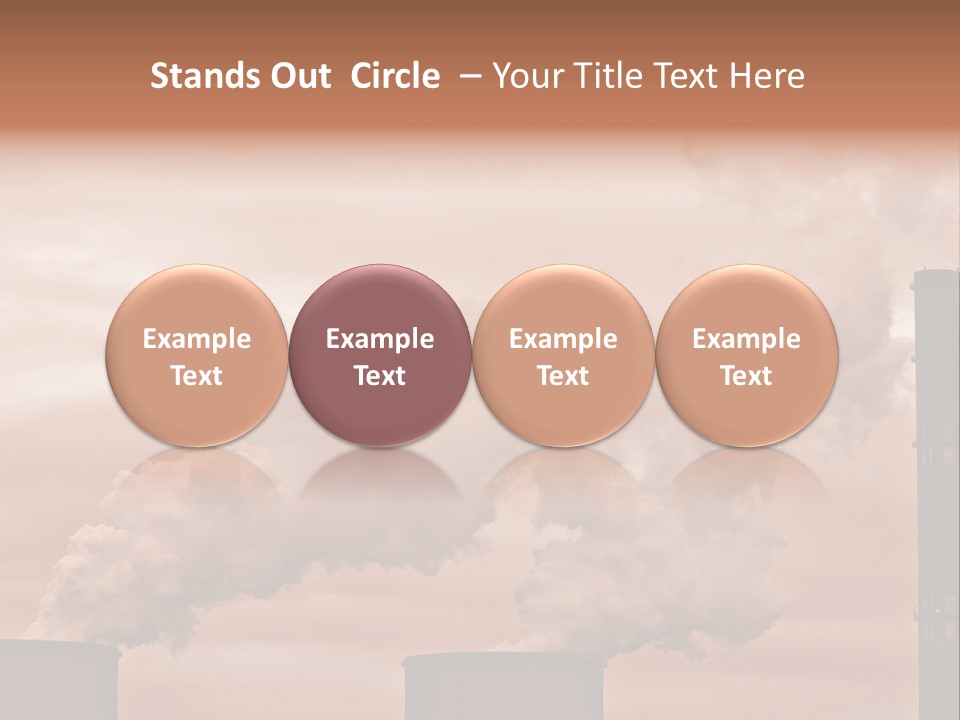 Stands Out Circle – Your Title Text Here

Example Text

Example Text

Example Text

Example Text